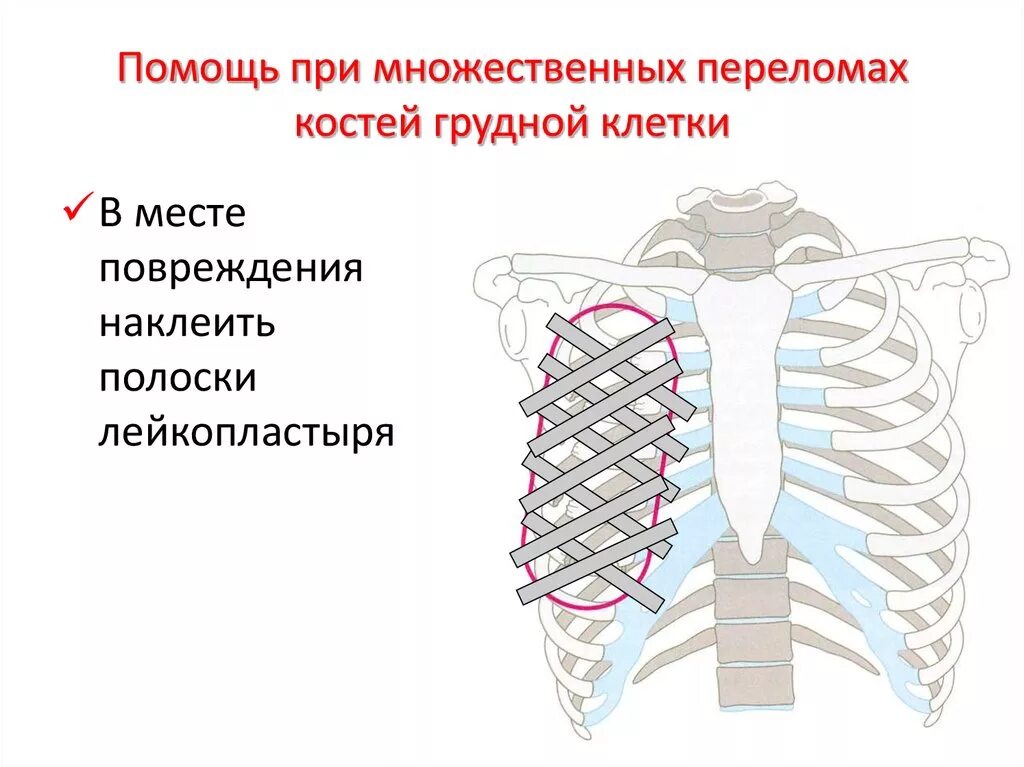 Помощь при множественных переломах костей грудной клетки

✓ В месте повреждения наклеить полоски лейкопластыря